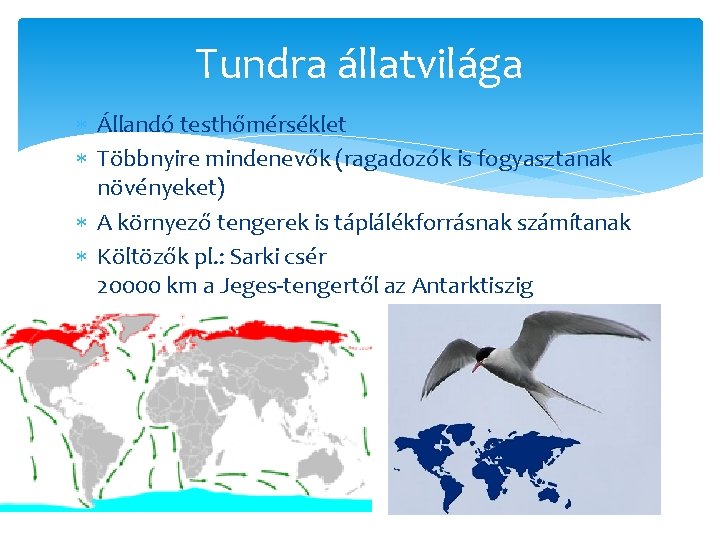 Tundra állatvilága

* Állandó testhőmérséklet
* Többnyire mindenevők (ragadozók is fogyasztanak növényeket)
* A környező tengerek is táplálékforrásnak számítanak
* Költözők pl.: Sarki csér
20000 km a Jeges-tengertől az Antarktiszig